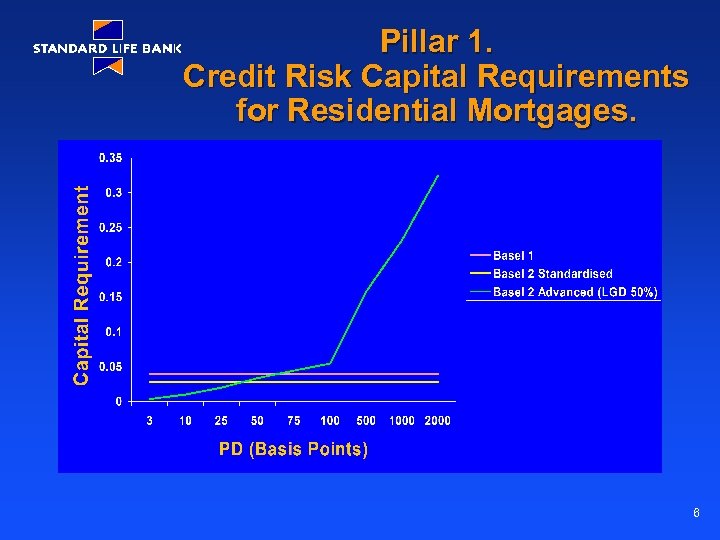 STANDARD LIFE BANK

Pillar 1.
Credit Risk Capital Requirements for Residential Mortgages.

Capital Requirement

0.35
0.3
0.25
0.2
0.15
0.1
0.05
0

3 10 25 50 75 100 500 1000 2000

PD (Basis Points)

Basel 1
Basel 2 Standardised
Basel 2 Advanced (LGD 50%)

6